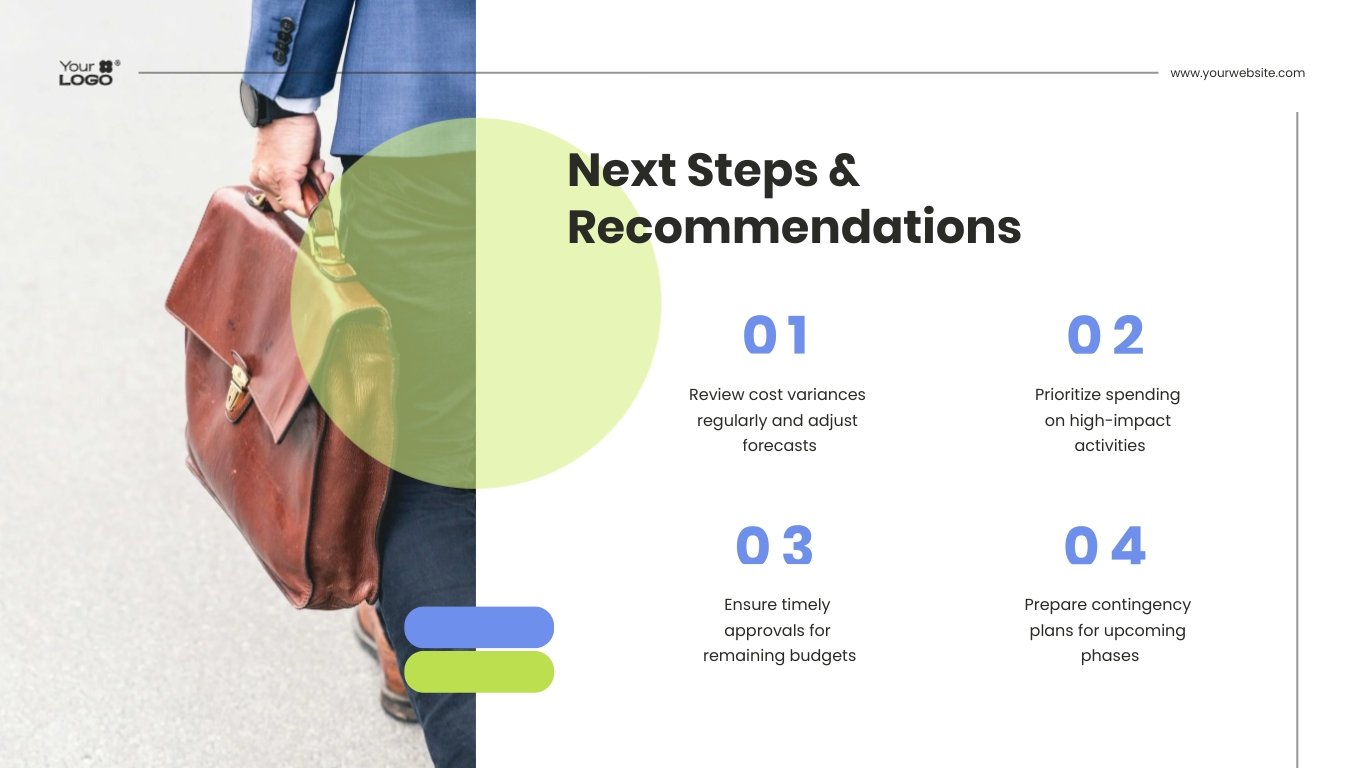 Your LOGO®

www.yourwebsite.com

Next Steps & Recommendations

01

Review cost variances regularly and adjust forecasts

02

Prioritize spending on high-impact activities

03

Ensure timely approvals for remaining budgets

04

Prepare contingency plans for upcoming phases